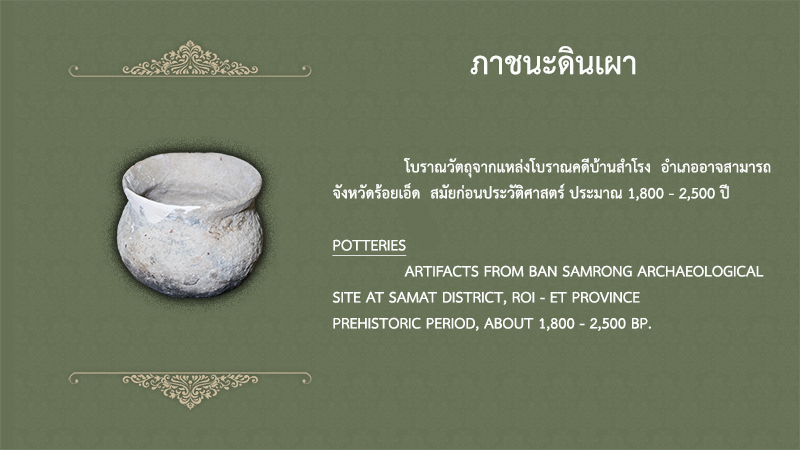 ภาชนะดินเผา

โบราณวัตถุจากแหล่งโบราณคดีบ้านสำโรง อำเภออาจสามารถ จังหวัดร้อยเอ็ด สมัยก่อนประวัติศาสตร์ ประมาณ 1,800 - 2,500 ปี

POTTERIES

ARTIFACTS FROM BAN SAMRONG ARCHAEOLOGICAL SITE AT SAMAT DISTRICT, ROI - ET PROVINCE PREHISTORIC PERIOD, ABOUT 1,800 - 2,500 BP.